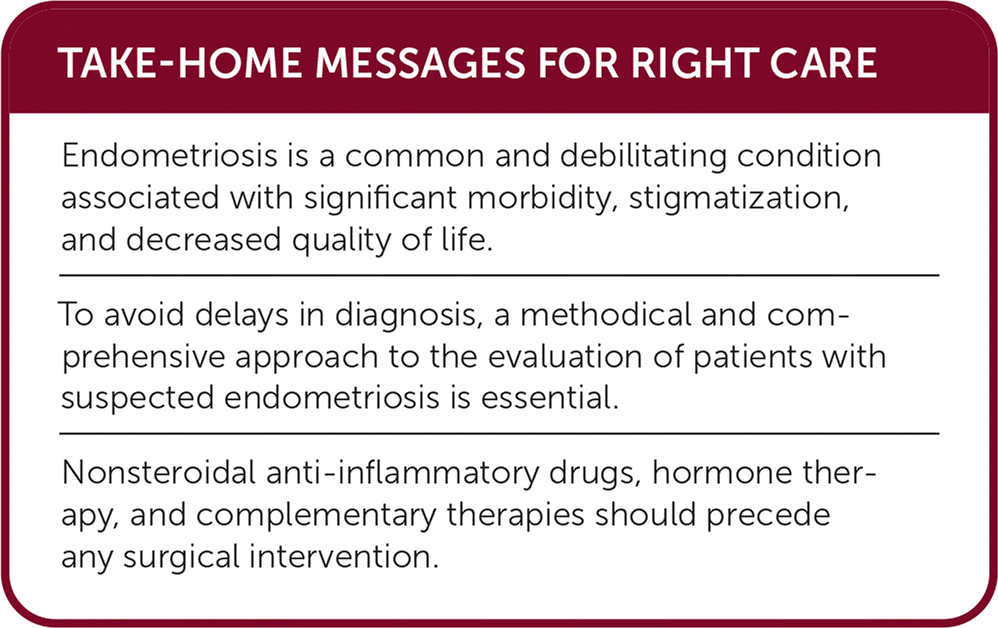 TAKE-HOME MESSAGES FOR RIGHT CARE

Endometriosis is a common and debilitating condition associated with significant morbidity, stigmatization, and decreased quality of life.

To avoid delays in diagnosis, a methodical and comprehensive approach to the evaluation of patients with suspected endometriosis is essential.

Nonsteroidal anti-inflammatory drugs, hormone therapy, and complementary therapies should precede any surgical intervention.